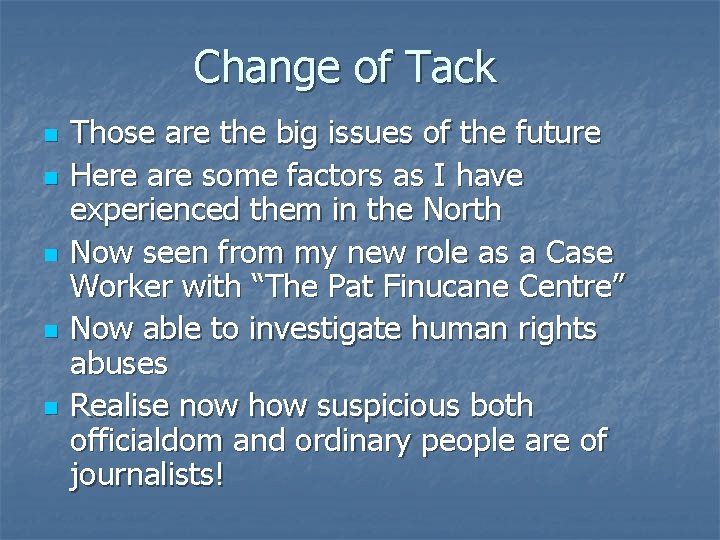 Change of Tack

- Those are the big issues of the future
- Here are some factors as I have experienced them in the North
- Now seen from my new role as a Case Worker with “The Pat Finucane Centre”
- Now able to investigate human rights abuses
- Realise now how suspicious both officialdom and ordinary people are of journalists!